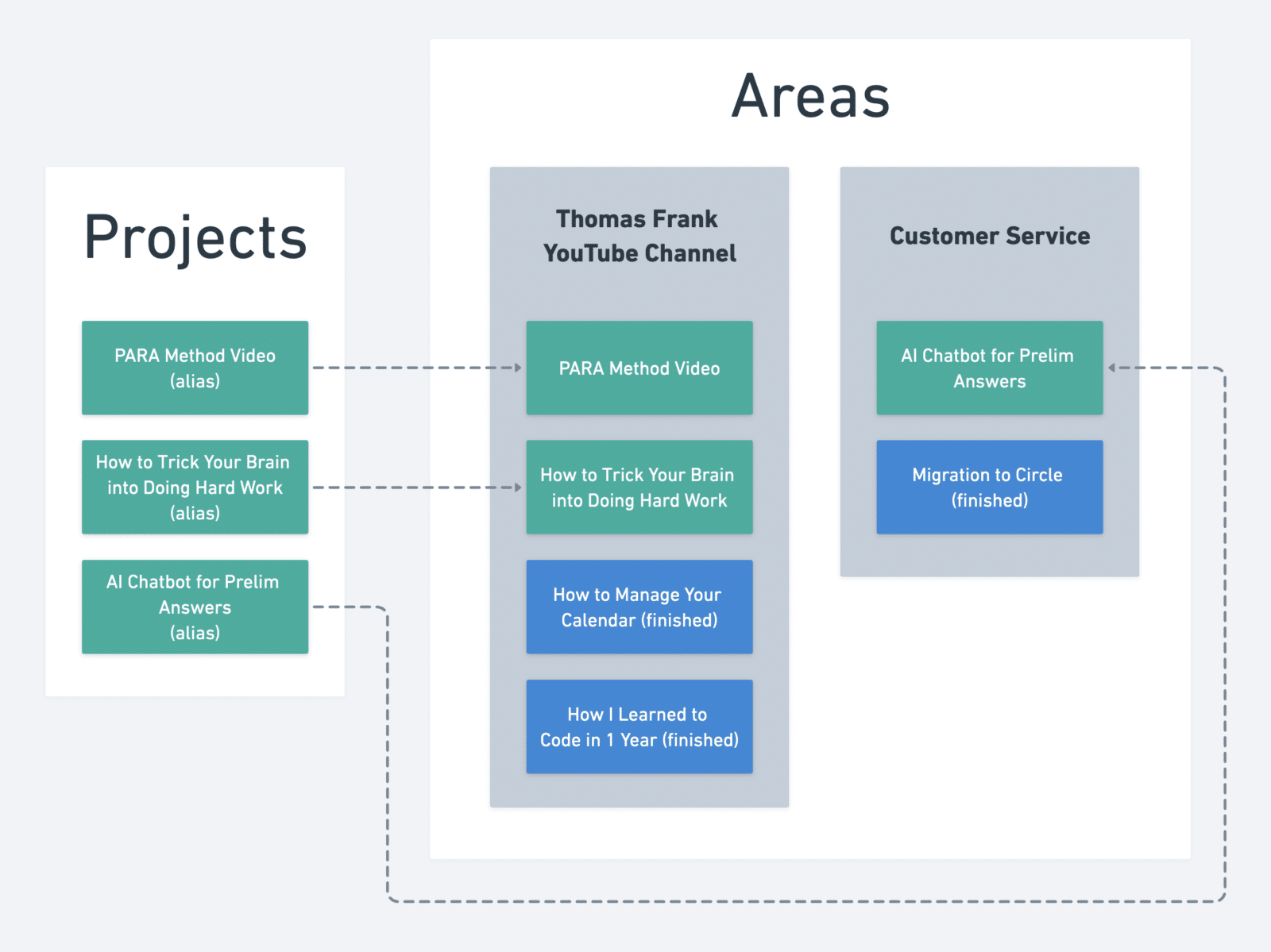 Projects

PARA Method Video (alias)

How to Trick Your Brain into Doing Hard Work (alias)

AI Chatbot for Prelim Answers (alias)

Areas

Thomas Frank YouTube Channel

PARA Method Video

How to Trick Your Brain into Doing Hard Work

How to Manage Your Calendar (finished)

How I Learned to Code in 1 Year (finished)

Customer Service

AI Chatbot for Prelim Answers

Migration to Circle (finished)